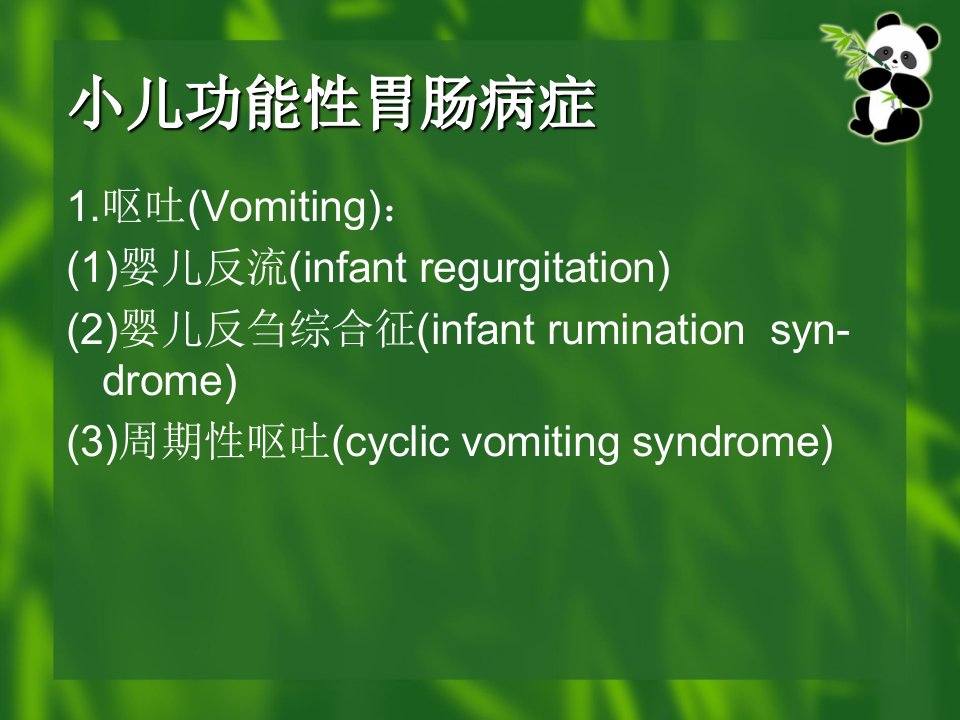 小儿功能性胃肠病症

1.呕吐(Vomiting)：

(1)婴儿反流(infant regurgitation)

(2)婴儿反刍综合征(infant rumination syndrome)

(3)周期性呕吐(cyclic vomiting syndrome)